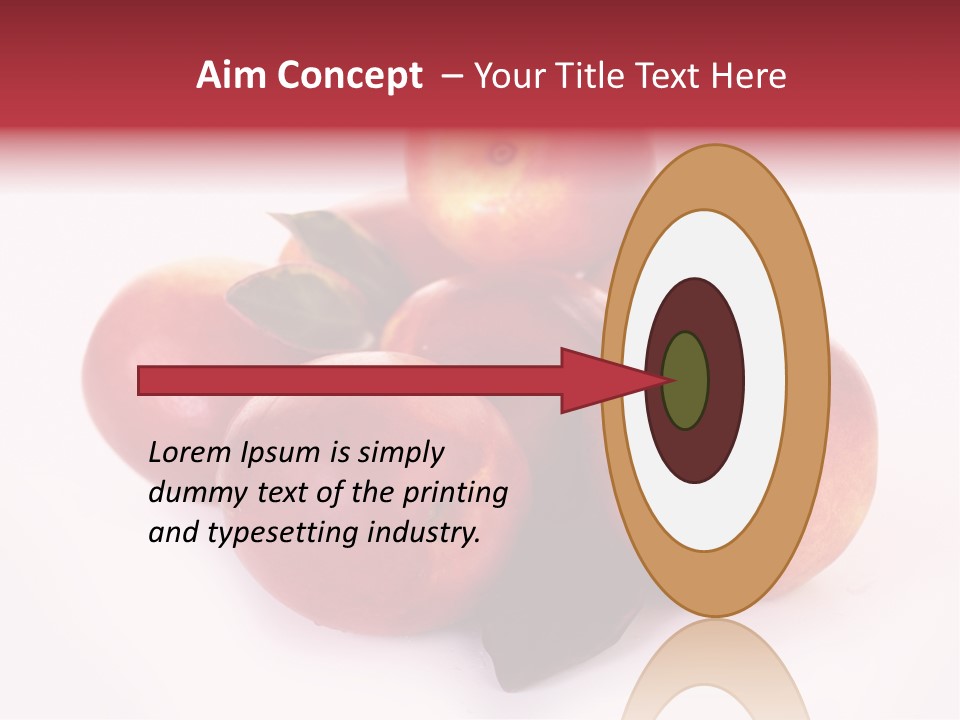 Aim Concept – Your Title Text Here

Lorem Ipsum is simply dummy text of the printing and typesetting industry.